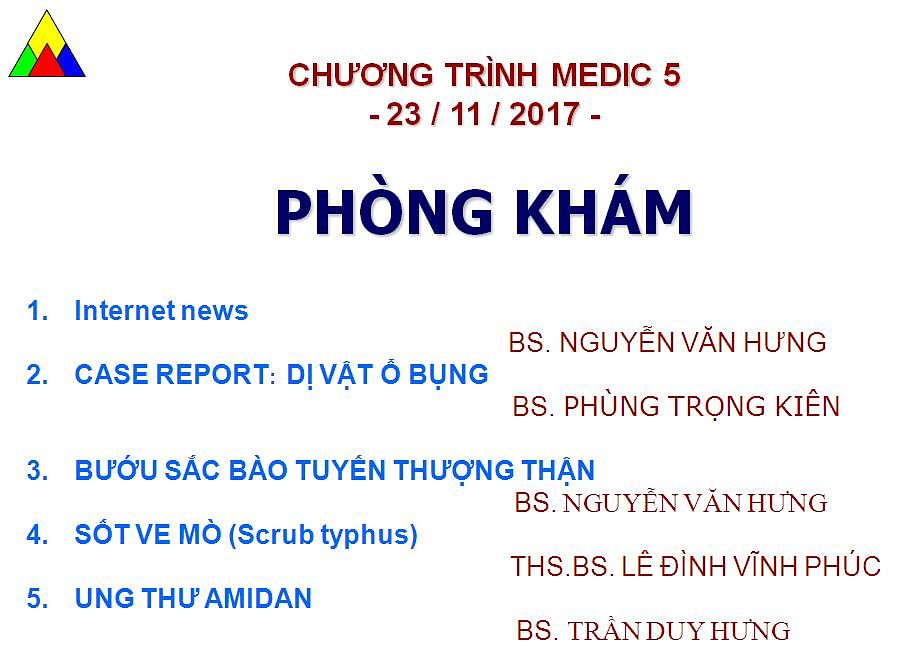 CHƯƠNG TRÌNH MEDIC 5
- 23 / 11 / 2017 -

PHÒNG KHÁM

1. Internet news
BS. NGUYỄN VĂN HƯNG
2. CASE REPORT: DỊ VẬT Ổ BỤNG
BS. PHÙNG TRỌNG KIÊN
3. BƯỚU SẮC BÀO TUYẾN THƯỢNG THẬN
BS. NGUYỄN VĂN HƯNG
4. SỐT VE MÒ (Scrub typhus)
THS.BS. LÊ ĐÌNH VĨNH PHÚC
5. UNG THƯ AMIDAN
BS. TRẦN DUY HƯNG